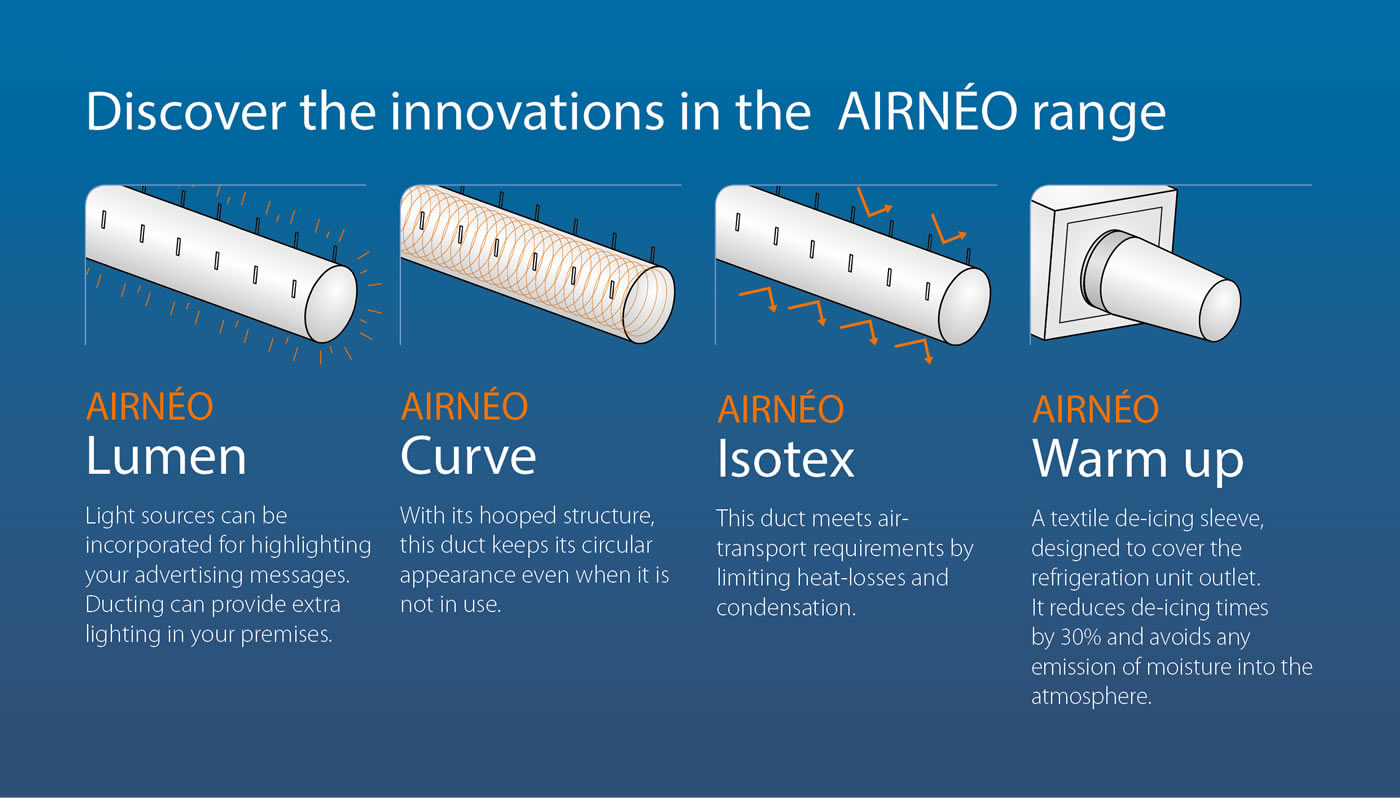 Discover the innovations in the AIRNÉO range

AIRNÉO
Lumen

Light sources can be incorporated for highlighting your advertising messages. Ducting can provide extra lighting in your premises.

AIRNÉO
Curve

With its hooped structure, this duct keeps its circular appearance even when it is not in use.

AIRNÉO
Isotex

This duct meets air-transport requirements by limiting heat-losses and condensation.

AIRNÉO
Warm up

A textile de-icing sleeve, designed to cover the refrigeration unit outlet.
It reduces de-icing times by 30% and avoids any emission of moisture into the atmosphere.